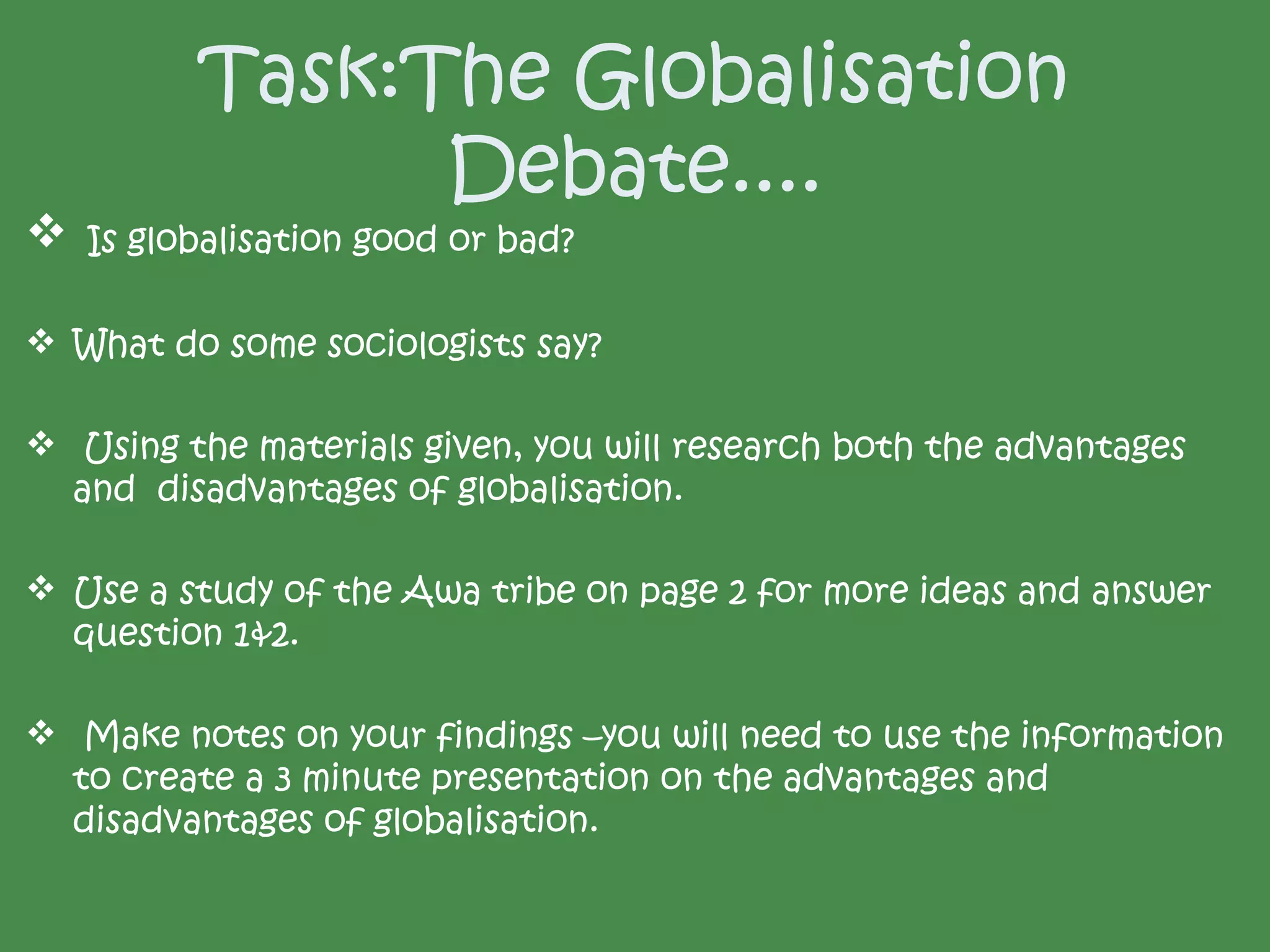 Task:The Globalisation Debate….

❖ Is globalisation good or bad?

❖ What do some sociologists say?

❖ Using the materials given, you will research both the advantages and disadvantages of globalisation.

❖ Use a study of the Awa tribe on page 2 for more ideas and answer question 1&2.

❖ Make notes on your findings –you will need to use the information to create a 3 minute presentation on the advantages and disadvantages of globalisation.